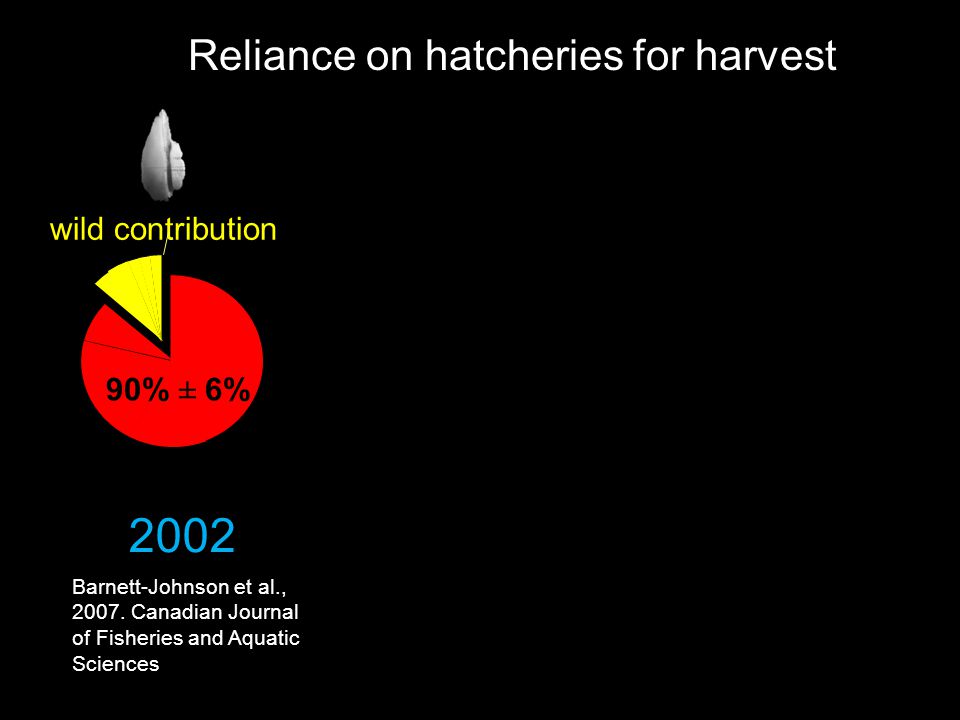 Reliance on hatcheries for harvest

wild contribution

90% ± 6%

2002

Barnett-Johnson et al., 2007. Canadian Journal of Fisheries and Aquatic Sciences